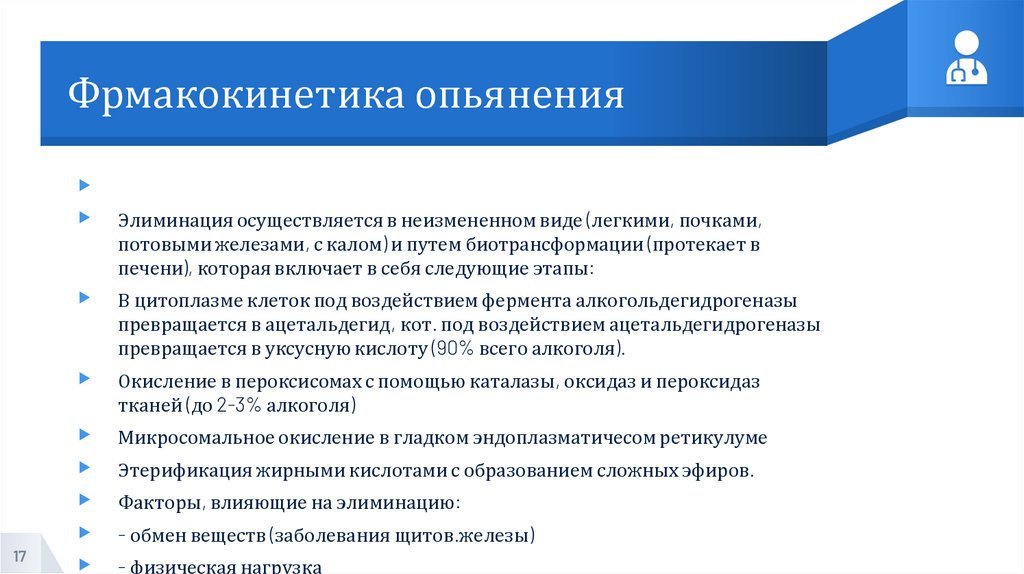 Фрмакокинетика опьянения

Элиминация осуществляется в неизмененном виде (легкими, почками, потовыми железами, с калом) и путем биотрансформации (протекает в печени), которая включает в себя следующие этапы:

В цитоплазме клеток под воздействием фермента алкогольдегидрогеназы превращается в ацетальдегид, кот. под воздействием ацетальдегидрогеназы превращается в уксусную кислоту (90% всего алкоголя).

Окисление в пероксисомах с помощью каталазы, оксидаз и пероксидаз тканей (до 2-3% алкоголя)

Микросомальное окисление в гладком эндоплазматичесом ретикулуме

Этерификация жирными кислотами с образованием сложных эфиров.

Факторы, влияющие на элиминацию:

- обмен веществ (заболевания щитов.железы)

- физическая нагрузка

17